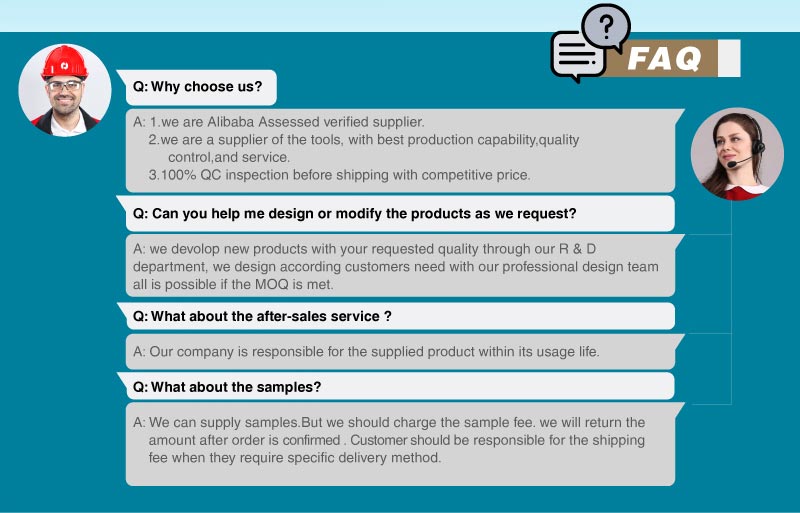 FAQ

Q: Why choose us?

A: 1.we are Alibaba Assessed verified supplier.
2.we are a supplier of the tools, with best production capability,quality control,and service.
3.100% QC inspection before shipping with competitive price.

Q: Can you help me design or modify the products as we request?

A: we devolop new products with your requested quality through our R & D department, we design according customers need with our professional design team all is possible if the MOQ is met.

Q: What about the after-sales service ?

A: Our company is responsible for the supplied product within its usage life.

Q: What about the samples?

A: We can supply samples.But we should charge the sample fee. we will return the amount after order is confirmed . Customer should be responsible for the shipping fee when they require specific delivery method.